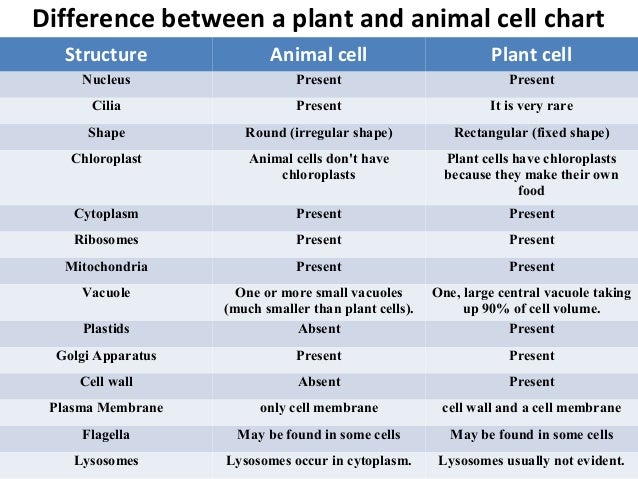 Difference between a plant and animal cell chart

| Structure | Animal cell | Plant cell |
|---|---|---|
| Nucleus | Present | Present |
| Cilia | Present | It is very rare |
| Shape | Round (irregular shape) | Rectangular (fixed shape) |
| Chloroplast | Animal cells don't have chloroplasts | Plant cells have chloroplasts because they make their own food |
| Cytoplasm | Present | Present |
| Ribosomes | Present | Present |
| Mitochondria | Present | Present |
| Vacuole | One or more small vacuoles (much smaller than plant cells). | One, large central vacuole taking up 90% of cell volume. |
| Plastids | Absent | Present |
| Golgi Apparatus | Present | Present |
| Cell wall | Absent | Present |
| Plasma Membrane | only cell membrane | cell wall and a cell membrane |
| Flagella | May be found in some cells | May be found in some cells |
| Lysosomes | Lysosomes occur in cytoplasm. | Lysosomes usually not evident. |